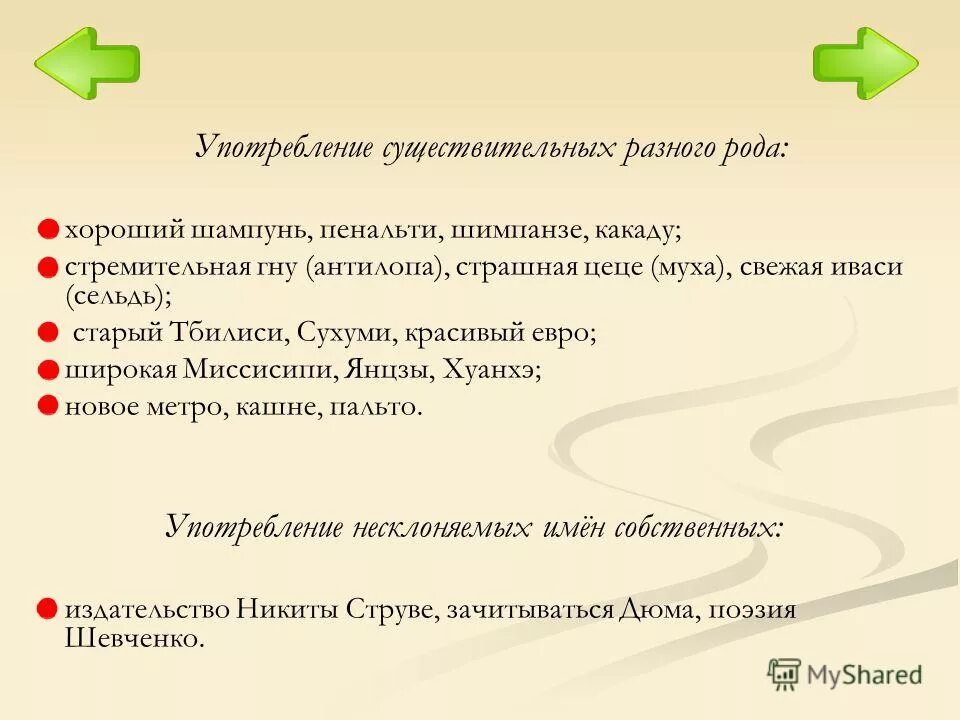 Употребление существительных разного рода:

хороший шампунь, пенальти, шимпанзе, какаду;
стремительная гну (антилопа), страшная цеце (муха), свежая иваси (сельдь);
старый Тбилиси, Сухуми, красивый евро;
широкая Миссисипи, Янцзы, Хуанхэ;
новое метро, кашне, пальто.

Употребление несклоняемых имён собственных:

издательство Никиты Струве, зачитываться Дюма, поэзия Шевченко.

MyShared